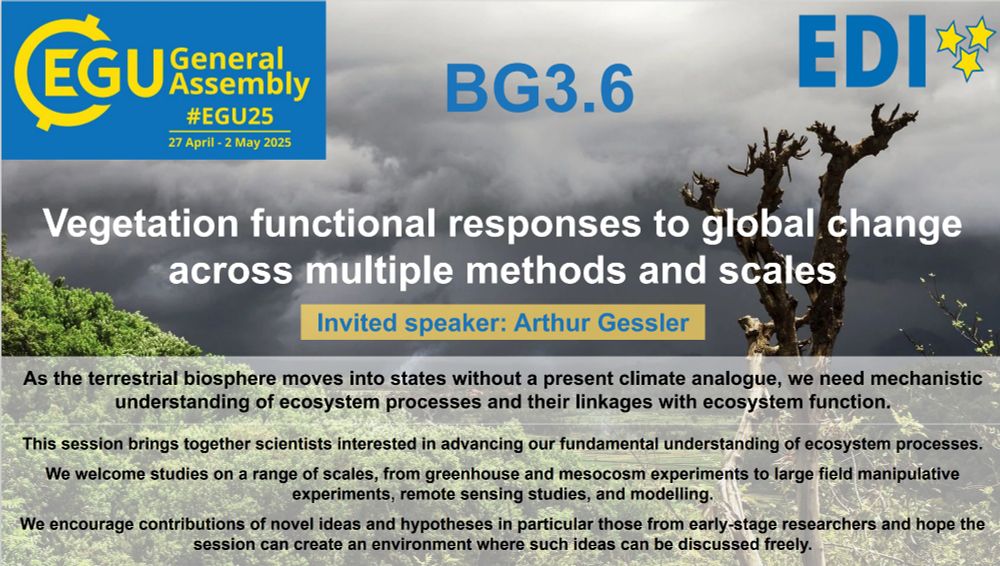 EGU General Assembly
#EGU25
27 April - 2 May 2025

BG3.6

EDI

Vegetation functional responses to global change across multiple methods and scales

Invited speaker: Arthur Gessler

As the terrestrial biosphere moves into states without a present climate analogue, we need mechanistic understanding of ecosystem processes and their linkages with ecosystem function.

This session brings together scientists interested in advancing our fundamental understanding of ecosystem processes.

We welcome studies on a range of scales, from greenhouse and mesocosm experiments to large field manipulative experiments, remote sensing studies, and modelling.

We encourage contributions of novel ideas and hypotheses in particular those from early-stage researchers and hope the session can create an environment where such ideas can be discussed freely.